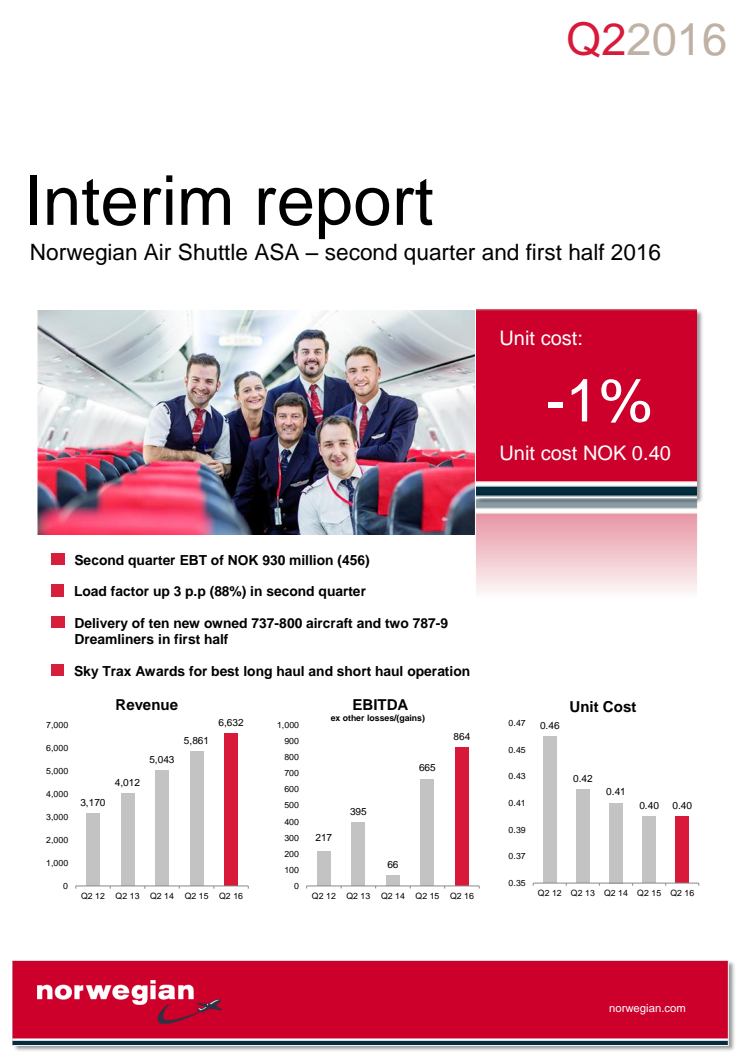 Q22016

Interim report

Norwegian Air Shuttle ASA – second quarter and first half 2016

Unit cost:

-1%

Unit cost NOK 0.40

Second quarter EBT of NOK 930 million (456)

Load factor up 3 p.p (88%) in second quarter

Delivery of ten new owned 737-800 aircraft and two 787-9 Dreamliners in first half

Sky Trax Awards for best long haul and short haul operation

Revenue

7,000
6,000
5,000
4,000
3,000
2,000
1,000
0

3,170 4,012 5,043 5,861 6,632

Q2 12 Q2 13 Q2 14 Q2 15 Q2 16

EBITDA
ex other losses/(gains)

1,000
900
800
700
600
500
400
300
200
100
0

217 395 66 665 864

Q2 12 Q2 13 Q2 14 Q2 15 Q2 16

Unit Cost

0.47
0.45
0.43
0.41
0.39
0.37
0.35

0.46 0.42 0.41 0.40 0.40

Q2 12 Q2 13 Q2 14 Q2 15 Q2 16

norwegian

norwegian.com